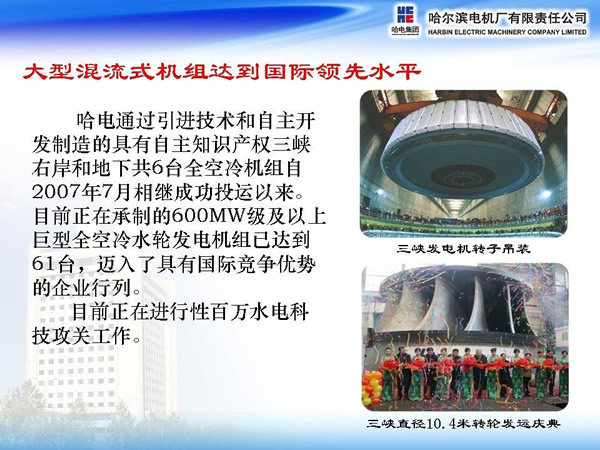 哈电集团

哈尔滨电机厂有限责任公司
HARBIN ELECTRIC MACHINERY COMPANY LIMITED

大型混流式机组达到国际领先水平

哈电通过引进技术和自主开发制造的具有自主知识产权三峡右岸和地下共6台全空冷机组自2007年7月相继成功投运以来。目前正在承制的600MW级及以上巨型全空冷水轮发电机组已达到61台，迈入了具有国际竞争优势的企业行列。

目前正在进行性百万水电科技攻关工作。

三峡发电机转子吊装

三峡直径10.4米转轮发运庆典